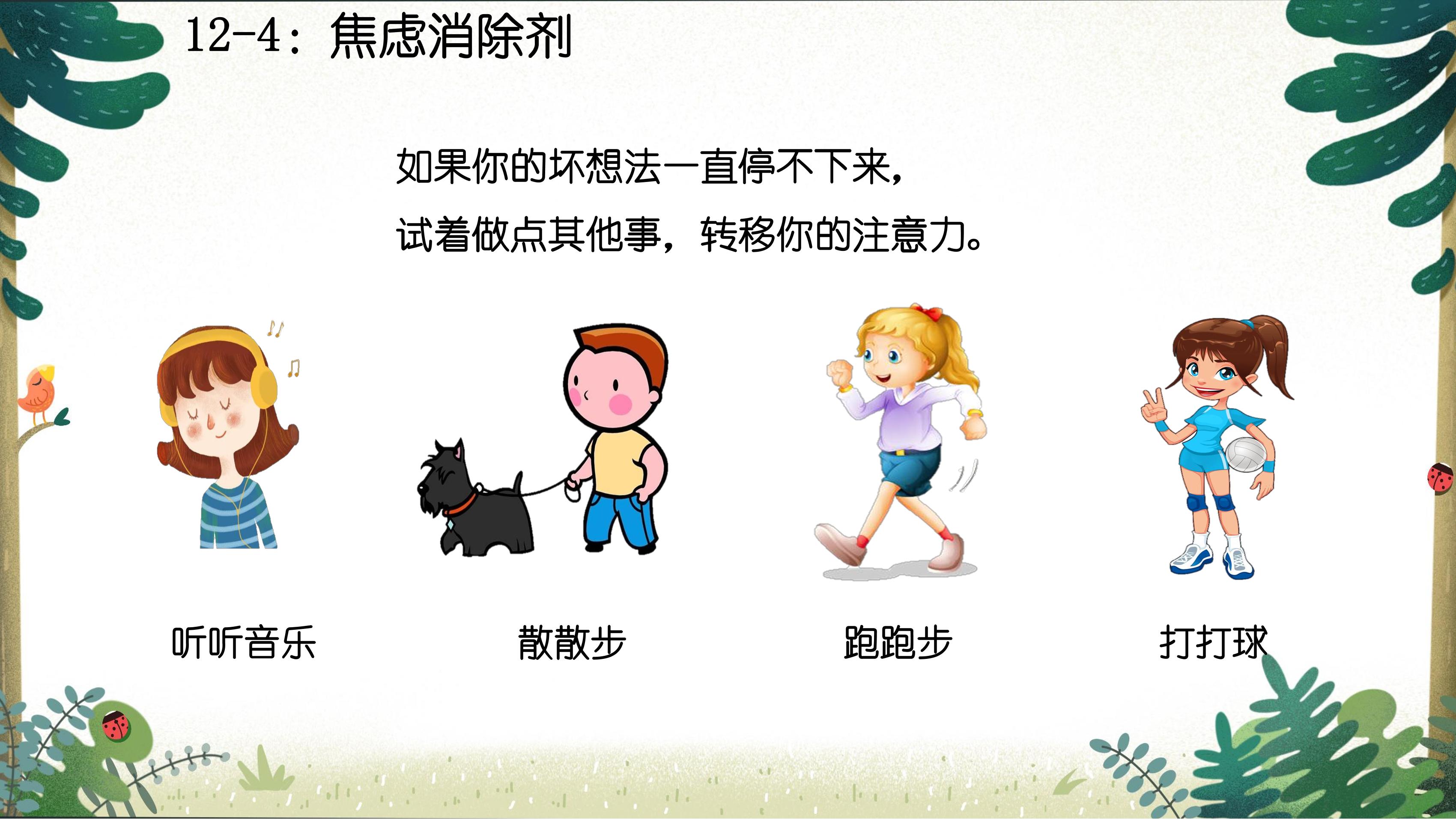 12-4：焦虑消除剂

如果你的坏想法一直停不下来，
试着做点其他事，转移你的注意力。

听听音乐

散散步

跑跑步

打打球